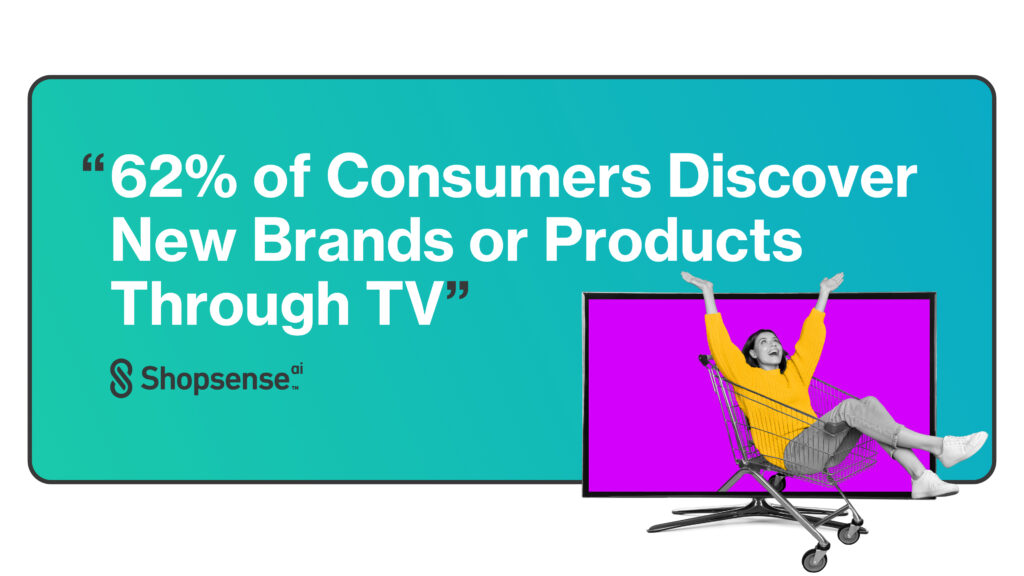 “62% of Consumers Discover New Brands or Products Through TV”

Shopsense ai TM